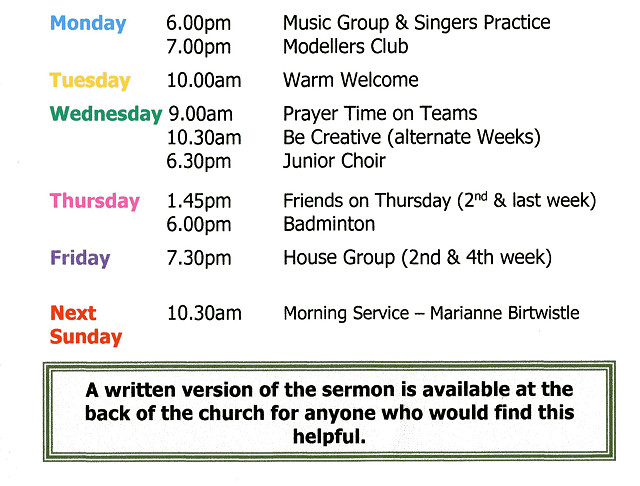 | | | |
|---|---|---|
| Monday | 6.00pm | Music Group & Singers Practice |
| | 7.00pm | Modellers Club |
| Tuesday | 10.00am | Warm Welcome |
| Wednesday | 9.00am | Prayer Time on Teams |
| | 10.30am | Be Creative (alternate Weeks) |
| | 6.30pm | Junior Choir |
| Thursday | 1.45pm | Friends on Thursday (2$^{nd}$ & last week) |
| | 6.00pm | Badminton |
| Friday | 7.30pm | House Group (2nd & 4th week) |
| Next Sunday | 10.30am | Morning Service – Marianne Birtwistle |

A written version of the sermon is available at the back of the church for anyone who would find this helpful.